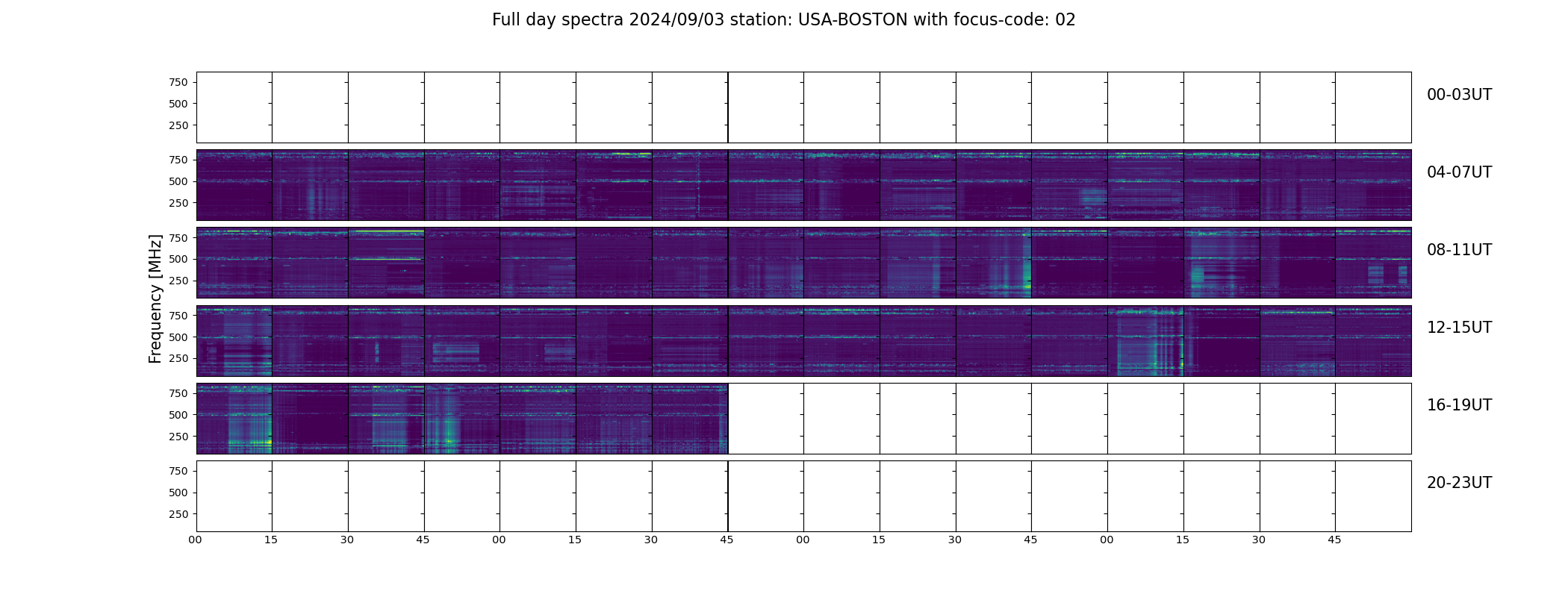 Full day spectra 2024/09/03 station: USA-BOSTON with focus-code: 02

Frequency [MHz]

750
500
250
00-03UT

750
500
250
04-07UT

750
500
250
08-11UT

750
500
250
12-15UT

750
500
250
16-19UT

750
500
250
20-23UT

00 15 30 45 00 15 30 45 00 15 30 45 00 15 30 45